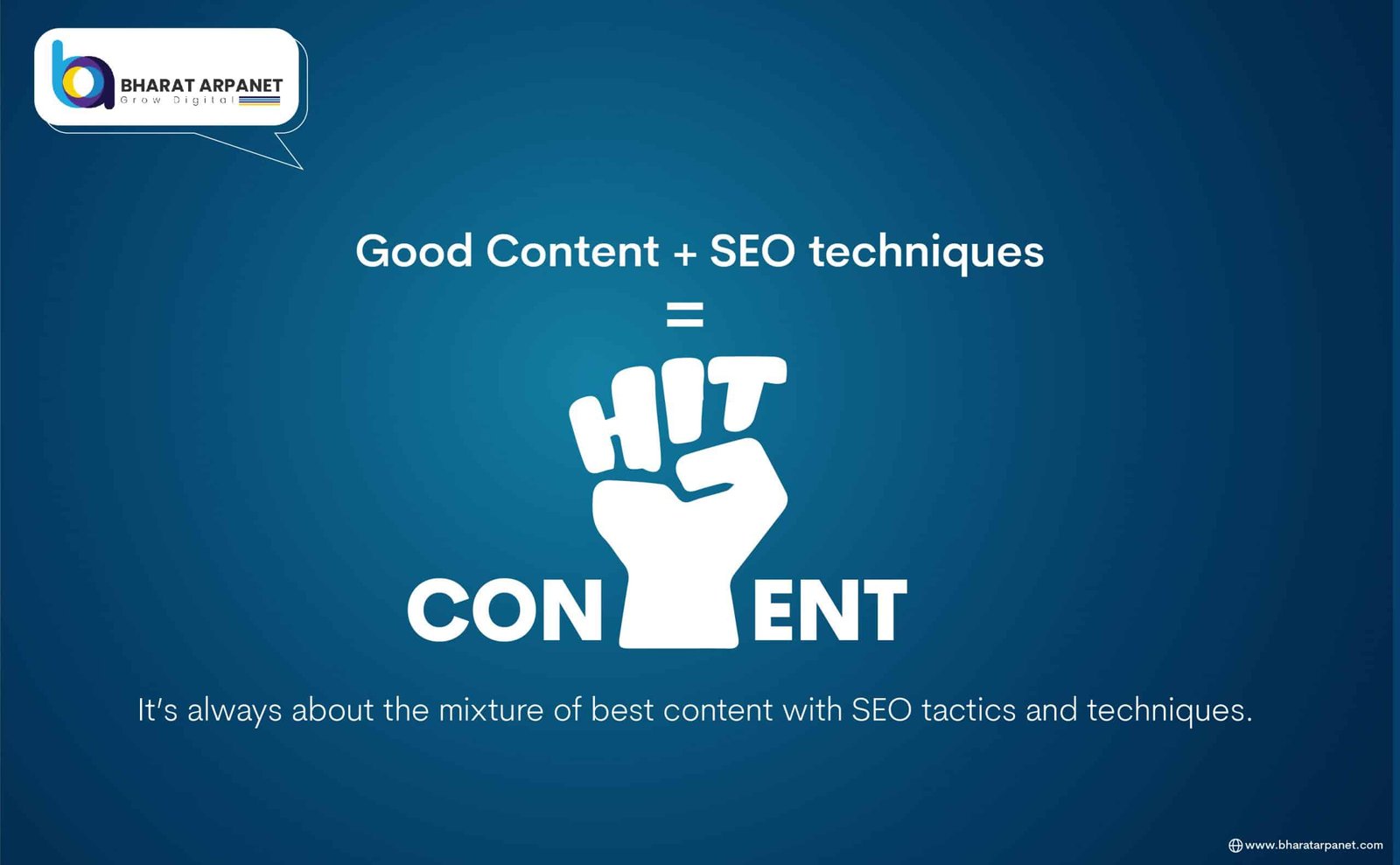 BHARAT ARPANET
Grow Digital

Good Content + SEO techniques
=
HIT
CON ENT

It's always about the mixture of best content with SEO tactics and techniques.

www.bharatarpanet.com